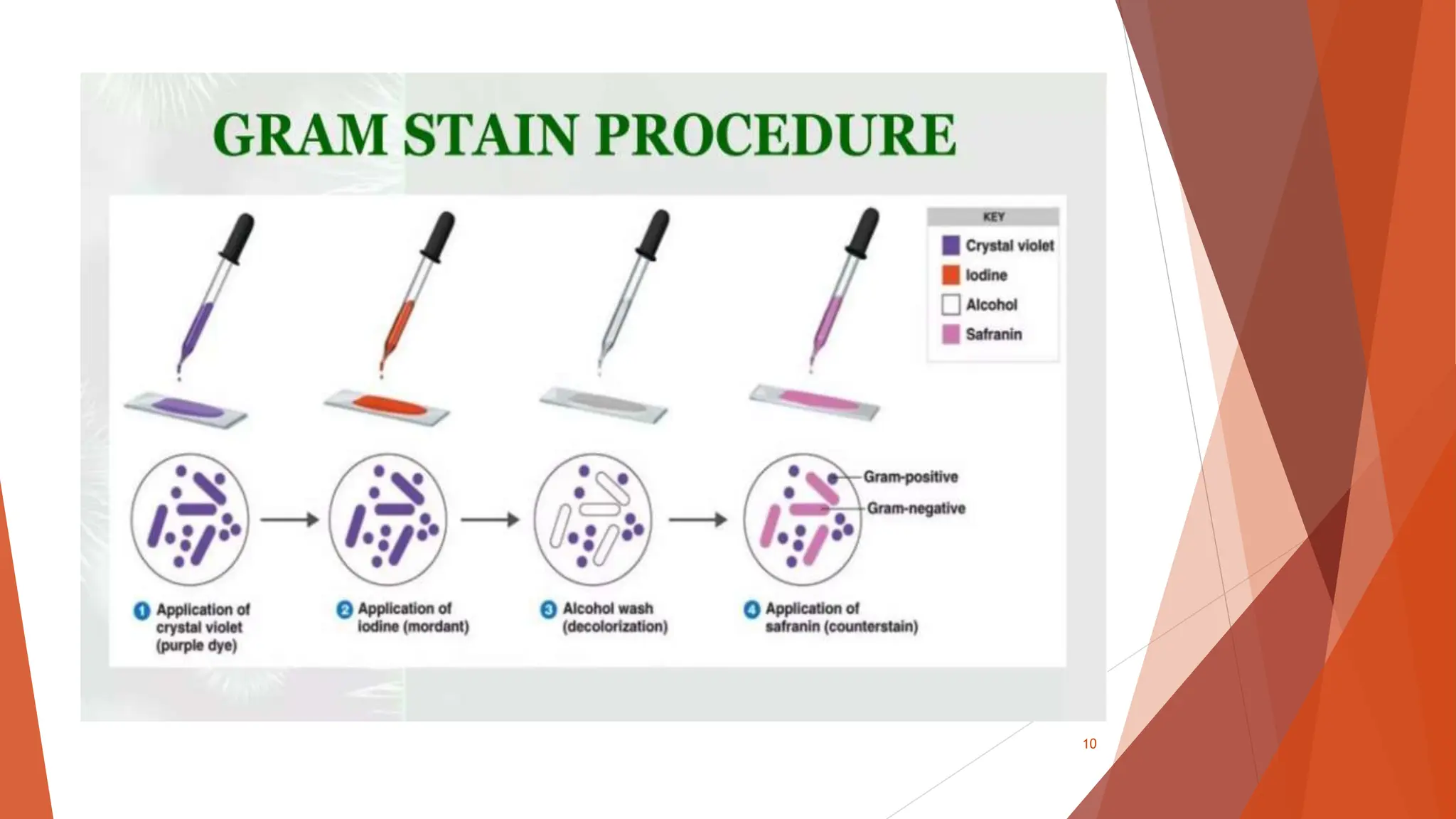 GRAM STAIN PROCEDURE

KEY
Crystal violet
Iodine
Alcohol
Safranin

Gram-positive
Gram-negative

1 Application of crystal violet (purple dye)

2 Application of iodine (mordant)

3 Alcohol wash (decolorization)

4 Application of safranin (counterstain)

10